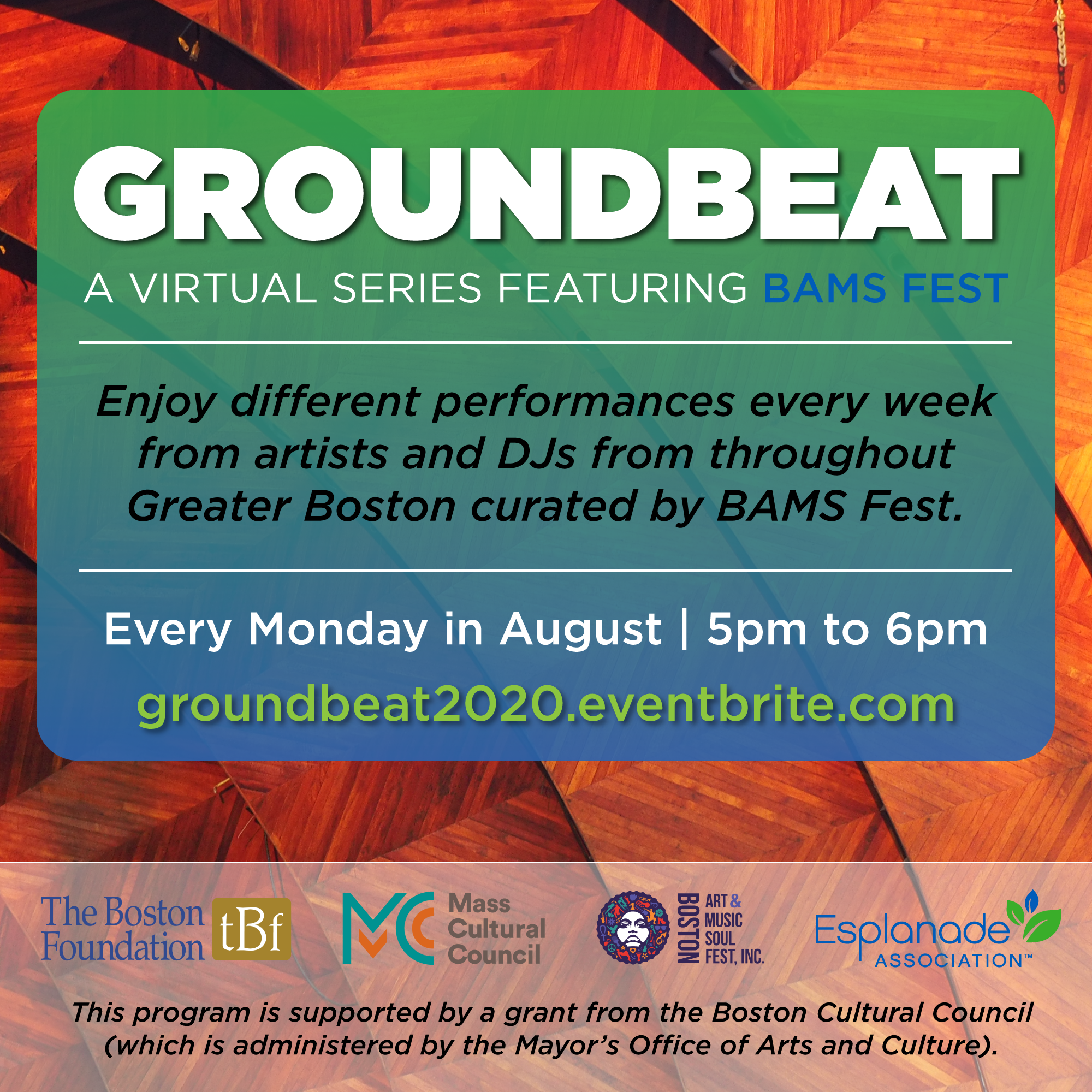 GROUNDBEAT

A VIRTUAL SERIES FEATURING BAMS FEST

Enjoy different performances every week from artists and DJs from throughout Greater Boston curated by BAMS Fest.

Every Monday in August | 5pm to 6pm

groundbeat2020.eventbrite.com

The Boston Foundation tBf

MC Mass Cultural Council

BOSTON ART & MUSIC SOUL FEST, INC.

Esplanade ASSOCIATION™

This program is supported by a grant from the Boston Cultural Council (which is administered by the Mayor's Office of Arts and Culture).